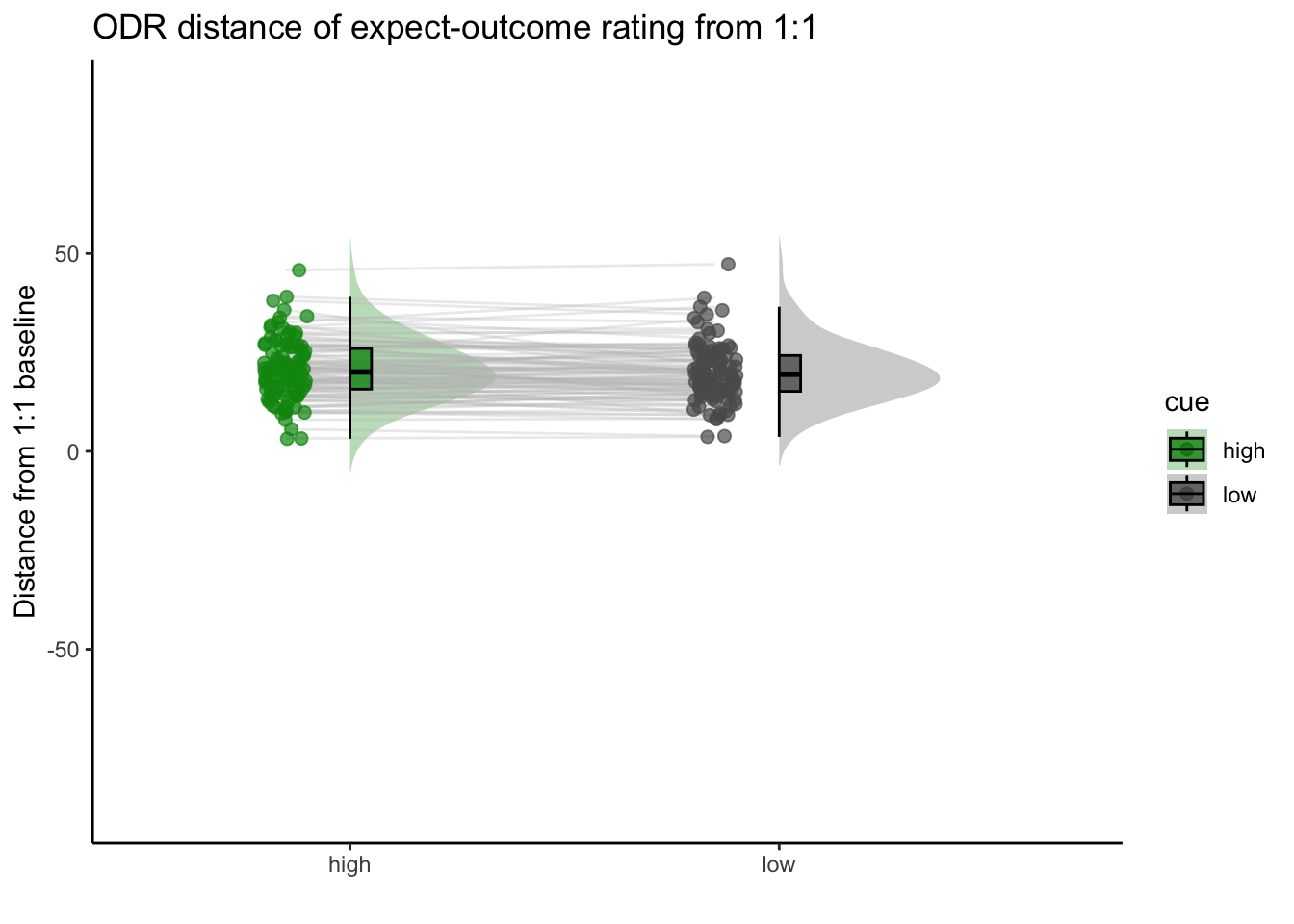 ODR distance of expect-outcome rating from 1:1

Distance from 1:1 baseline

50

0

-50

high

low

cue

high

low